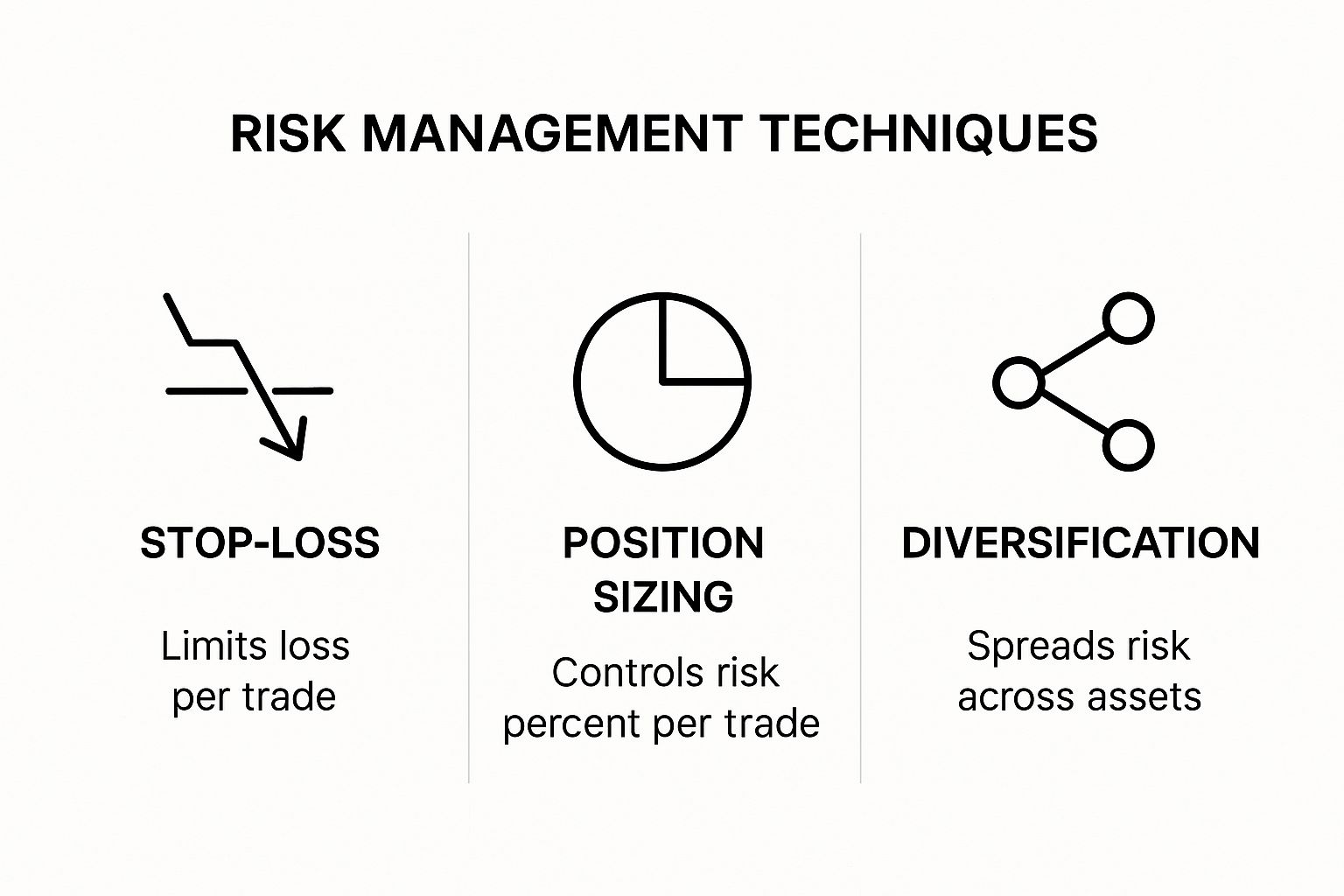 RISK MANAGEMENT TECHNIQUES

STOP-LOSS

Limits loss per trade

POSITION SIZING

Controls risk percent per trade

DIVERSIFICATION

Spreads risk across assets